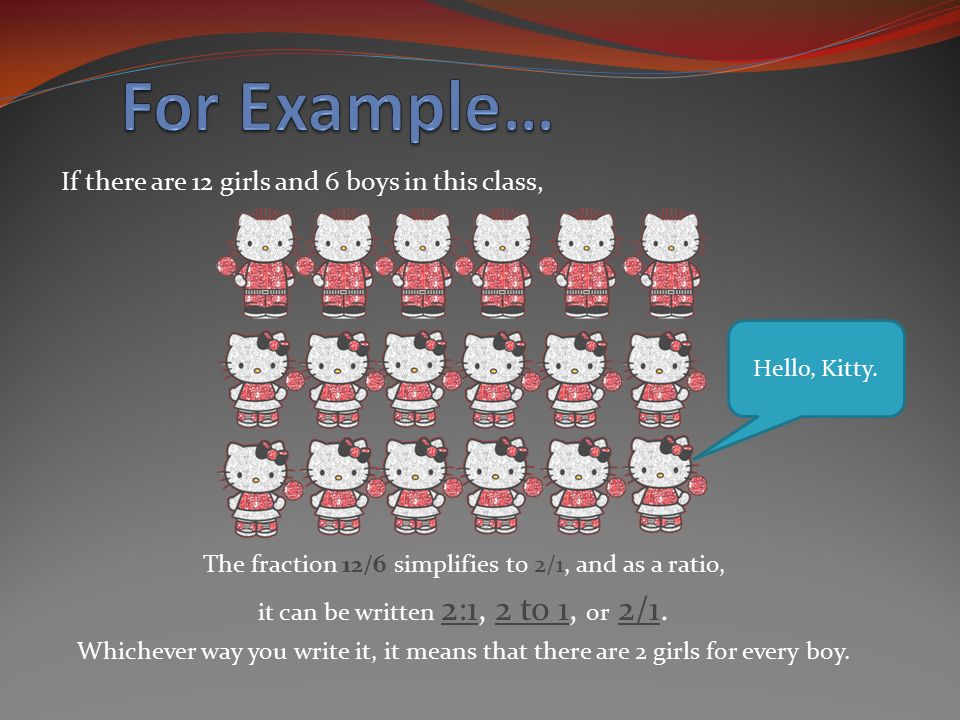 For Example…

If there are 12 girls and 6 boys in this class,

Hello, Kitty.

The fraction 12/6 simplifies to 2/1, and as a ratio, it can be written 2:1, 2 to 1, or 2/1.

Whichever way you write it, it means that there are 2 girls for every boy.